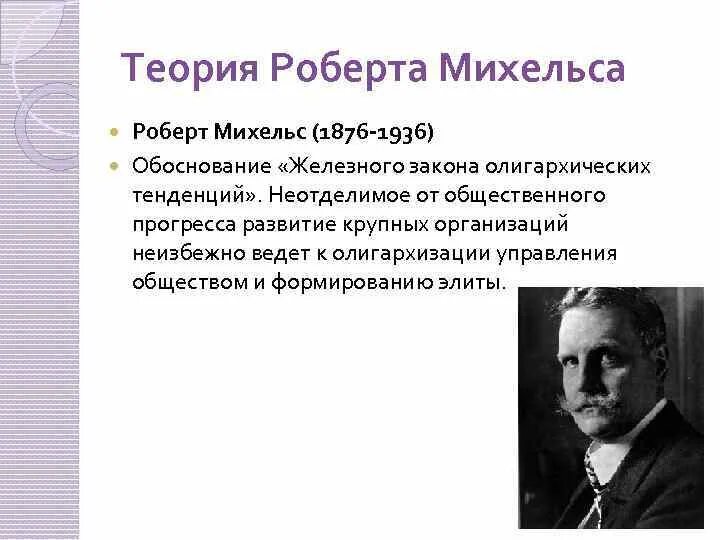 Теория Роберта Михельса

Роберт Михельс (1876-1936)

Обоснование «Железного закона олигархических тенденций». Неотделимое от общественного прогресса развитие крупных организаций неизбежно ведет к олигархизации управления обществом и формированию элиты.